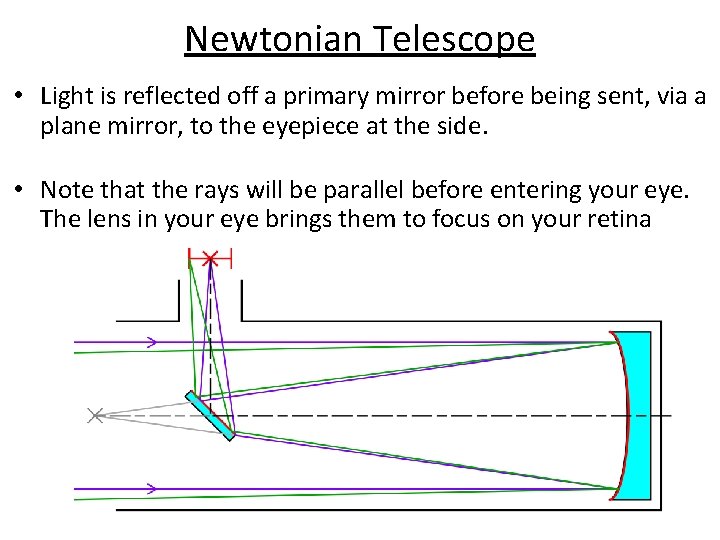 Newtonian Telescope

• Light is reflected off a primary mirror before being sent, via a plane mirror, to the eyepiece at the side.

• Note that the rays will be parallel before entering your eye. The lens in your eye brings them to focus on your retina